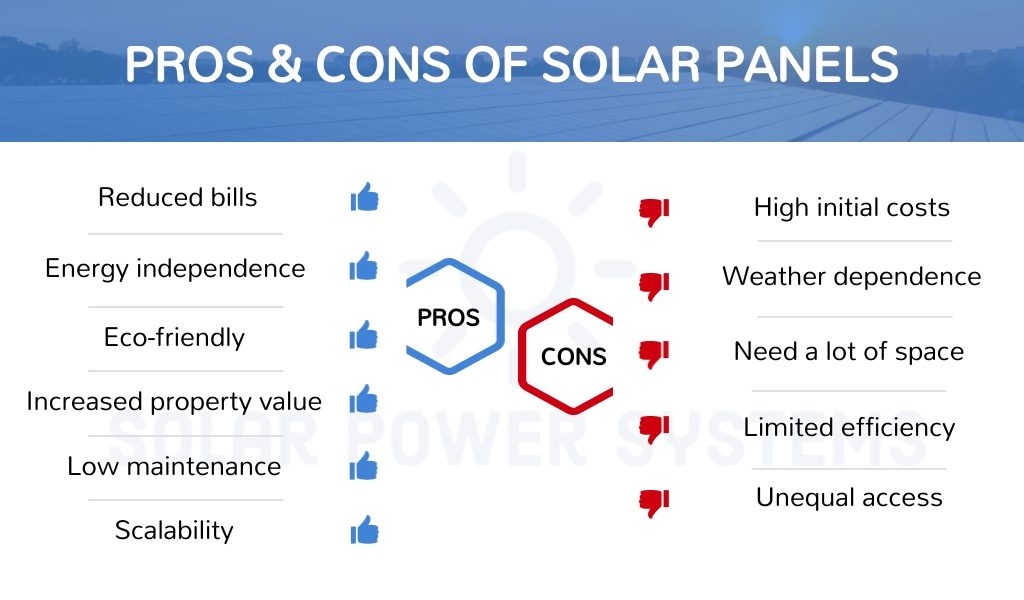 PROS & CONS OF SOLAR PANELS

Reduced bills

Energy independence

Eco-friendly

Increased property value

Low maintenance

Scalability

PROS

CONS

High initial costs

Weather dependence

Need a lot of space

Limited efficiency

Unequal access

SOLAR POWER SYSTEMS